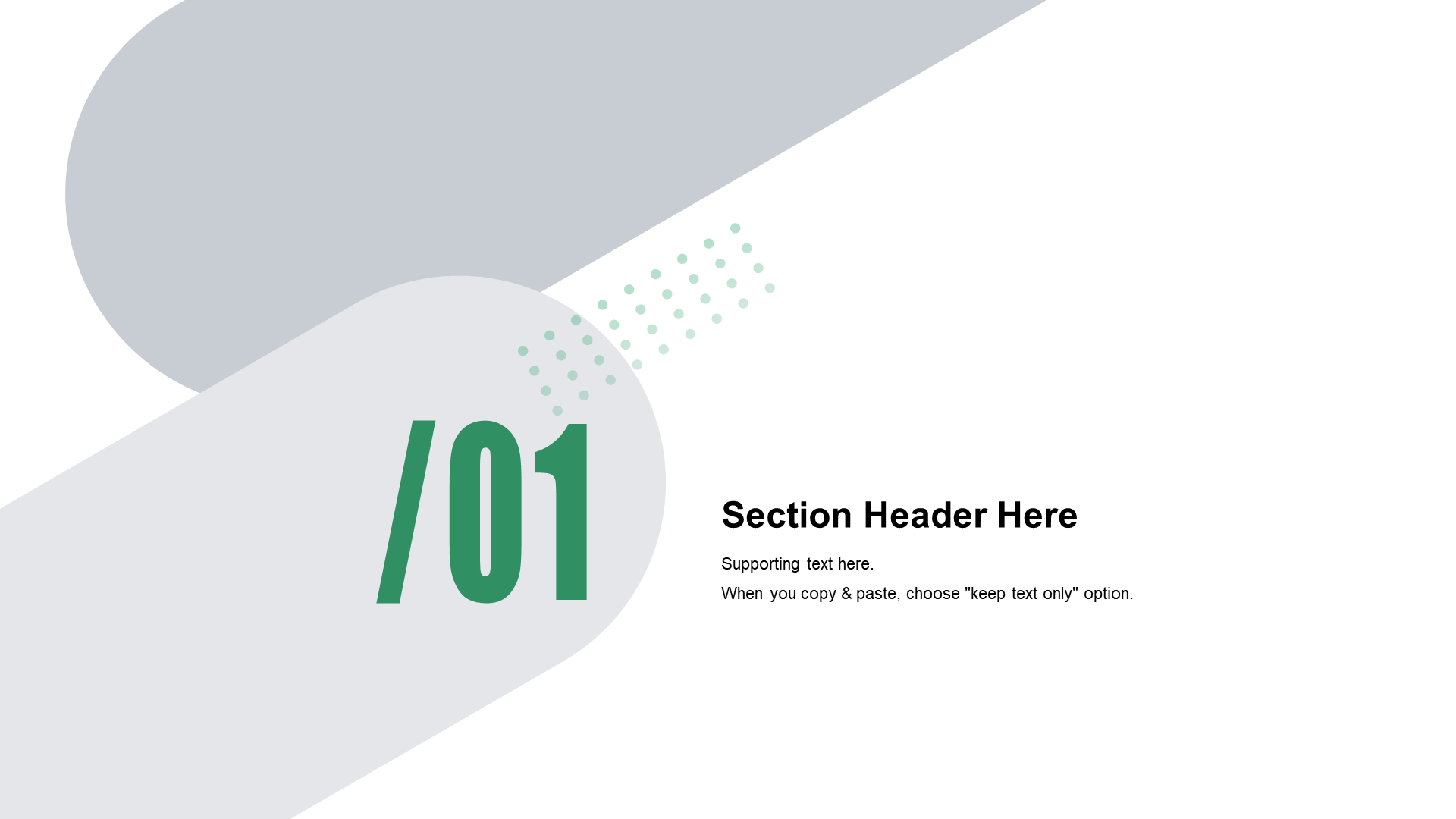 /01

Section Header Here

Supporting text here.

When you copy & paste, choose "keep text only" option.